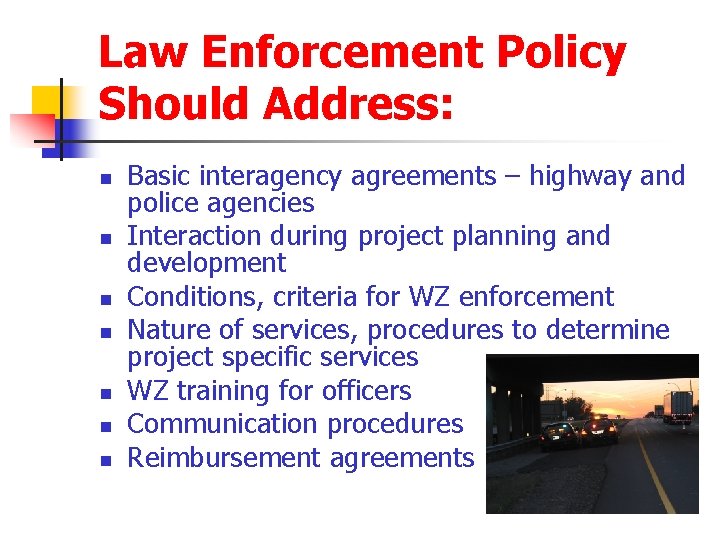 Law Enforcement Policy Should Address:

- Basic interagency agreements – highway and police agencies
- Interaction during project planning and development
- Conditions, criteria for WZ enforcement
- Nature of services, procedures to determine project specific services
- WZ training for officers
- Communication procedures
- Reimbursement agreements